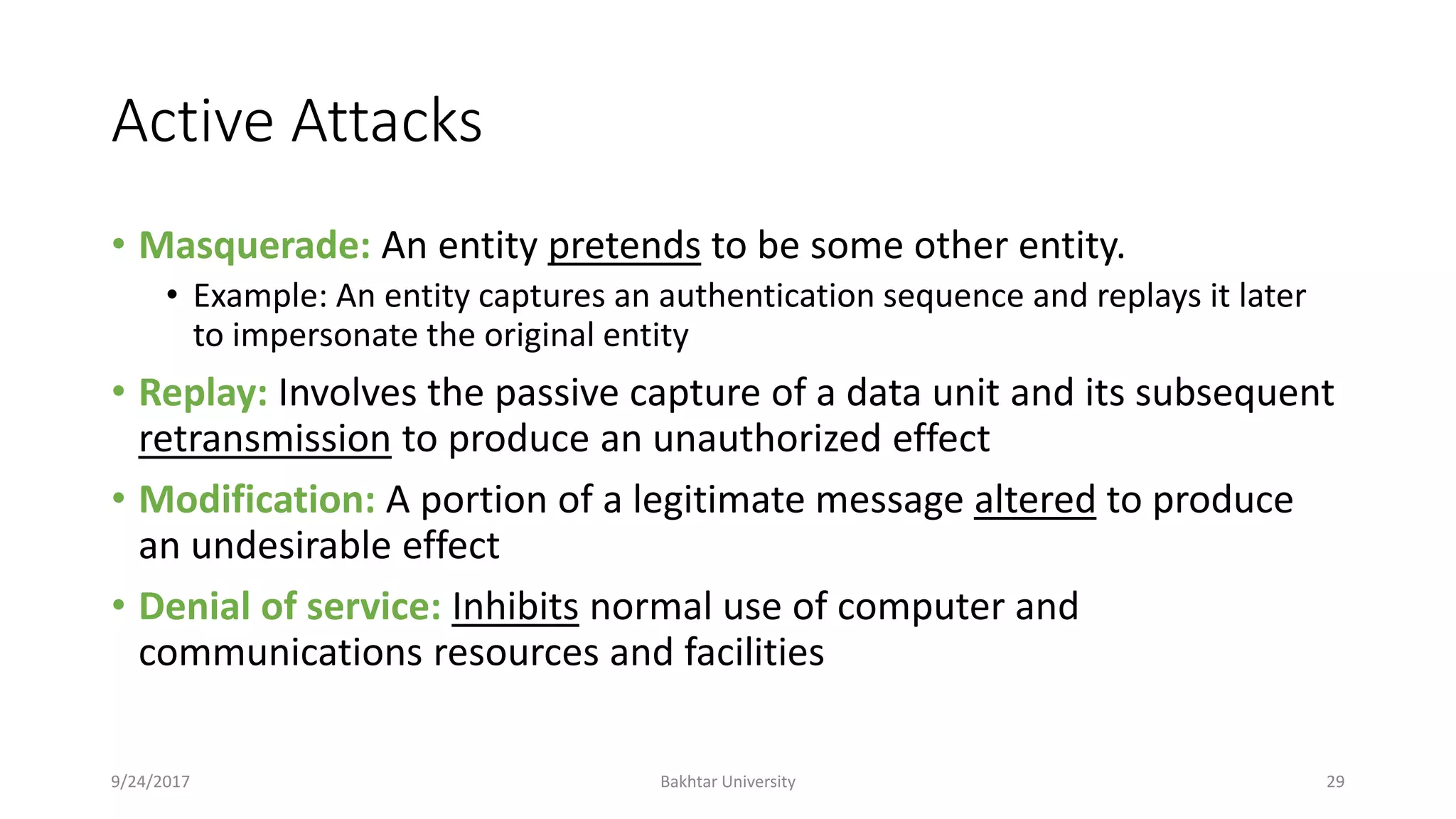 Active Attacks

• Masquerade: An entity pretends to be some other entity.
  • Example: An entity captures an authentication sequence and replays it later to impersonate the original entity

• Replay: Involves the passive capture of a data unit and its subsequent retransmission to produce an unauthorized effect

• Modification: A portion of a legitimate message altered to produce an undesirable effect

• Denial of service: Inhibits normal use of computer and communications resources and facilities

9/24/2017 Bakhtar University 29